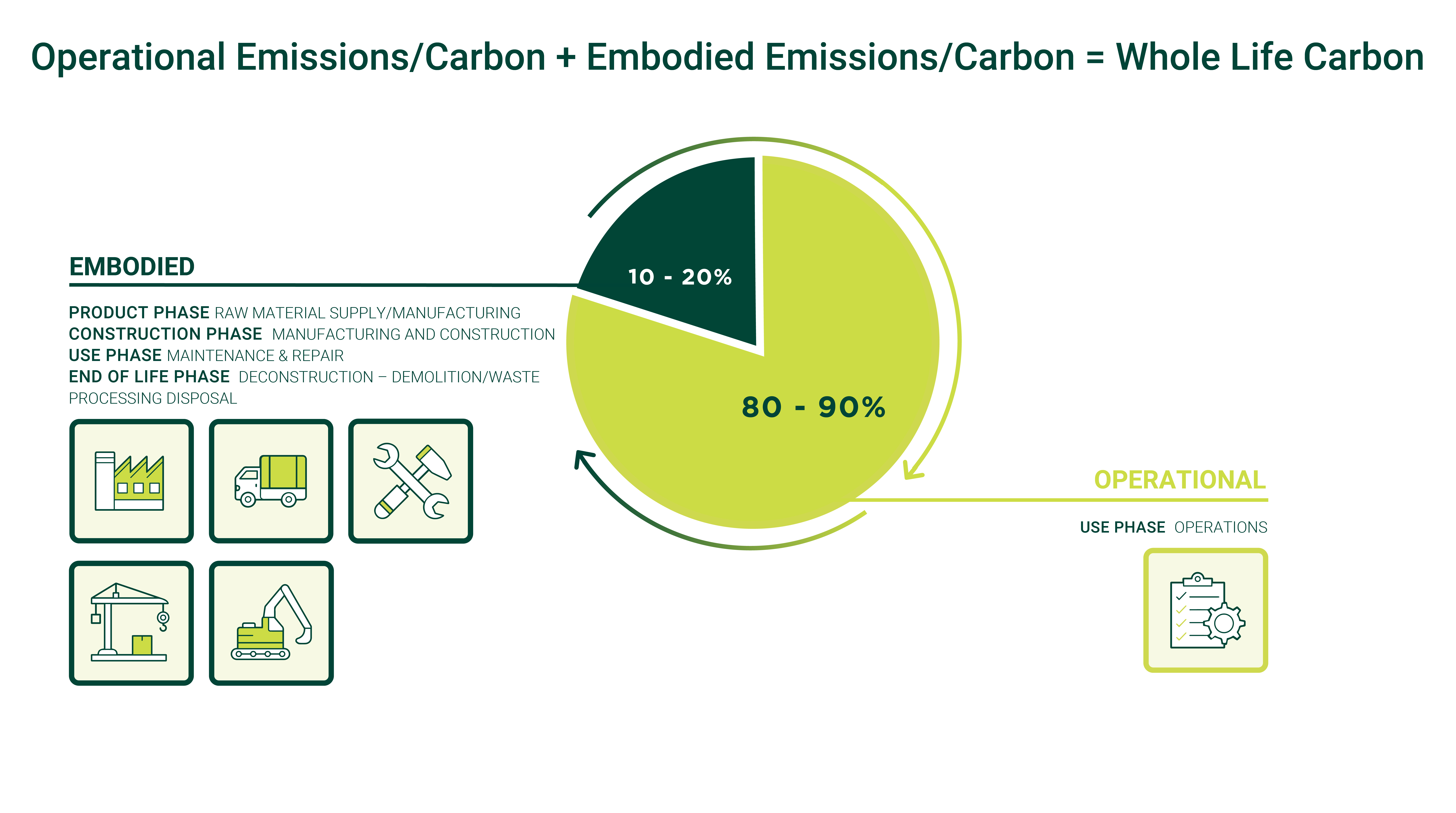 Operational Emissions/Carbon + Embodied Emissions/Carbon = Whole Life Carbon

EMBODIED

PRODUCT PHASE RAW MATERIAL SUPPLY/MANUFACTURING
CONSTRUCTION PHASE MANUFACTURING AND CONSTRUCTION
USE PHASE MAINTENANCE & REPAIR
END OF LIFE PHASE DECONSTRUCTION – DEMOLITION/WASTE PROCESSING DISPOSAL

10 - 20%

80 - 90%

OPERATIONAL

USE PHASE OPERATIONS